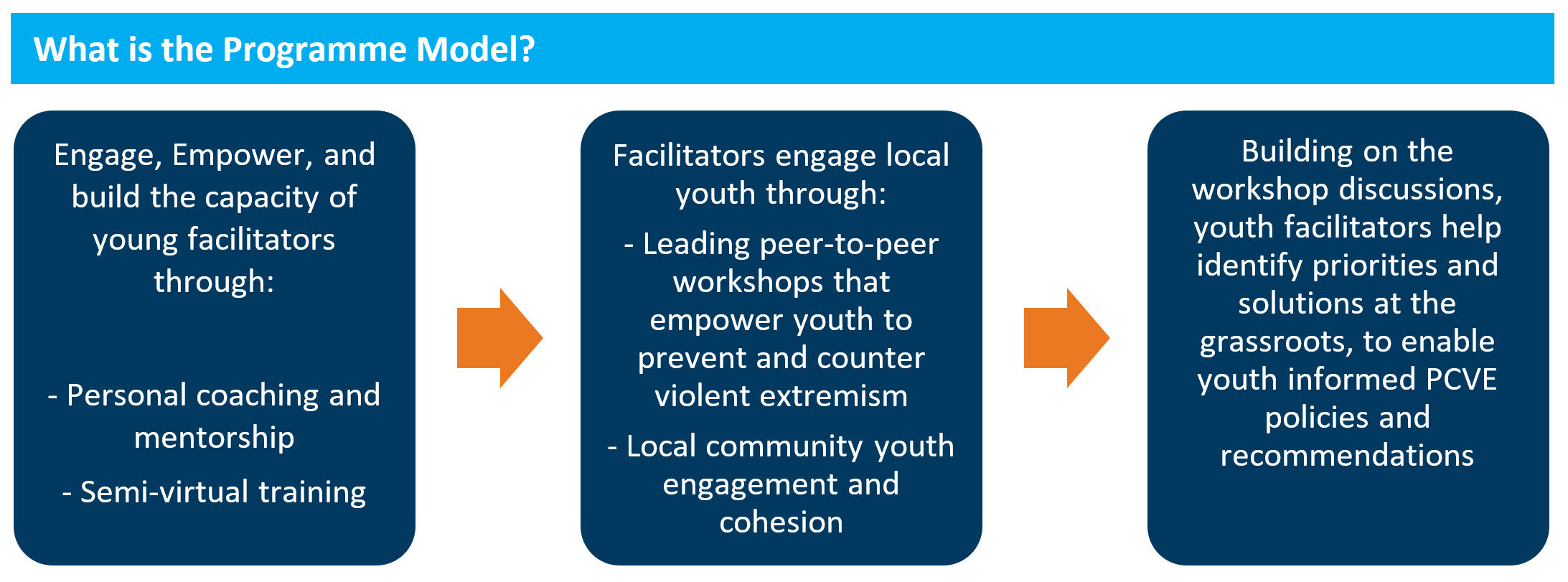 What is the Programme Model?

Engage, Empower, and build the capacity of young facilitators through:

- Personal coaching and mentorship

- Semi-virtual training

Facilitators engage local youth through:

- Leading peer-to-peer workshops that empower youth to prevent and counter violent extremism

- Local community youth engagement and cohesion

Building on the workshop discussions, youth facilitators help identify priorities and solutions at the grassroots, to enable youth informed PCVE policies and recommendations